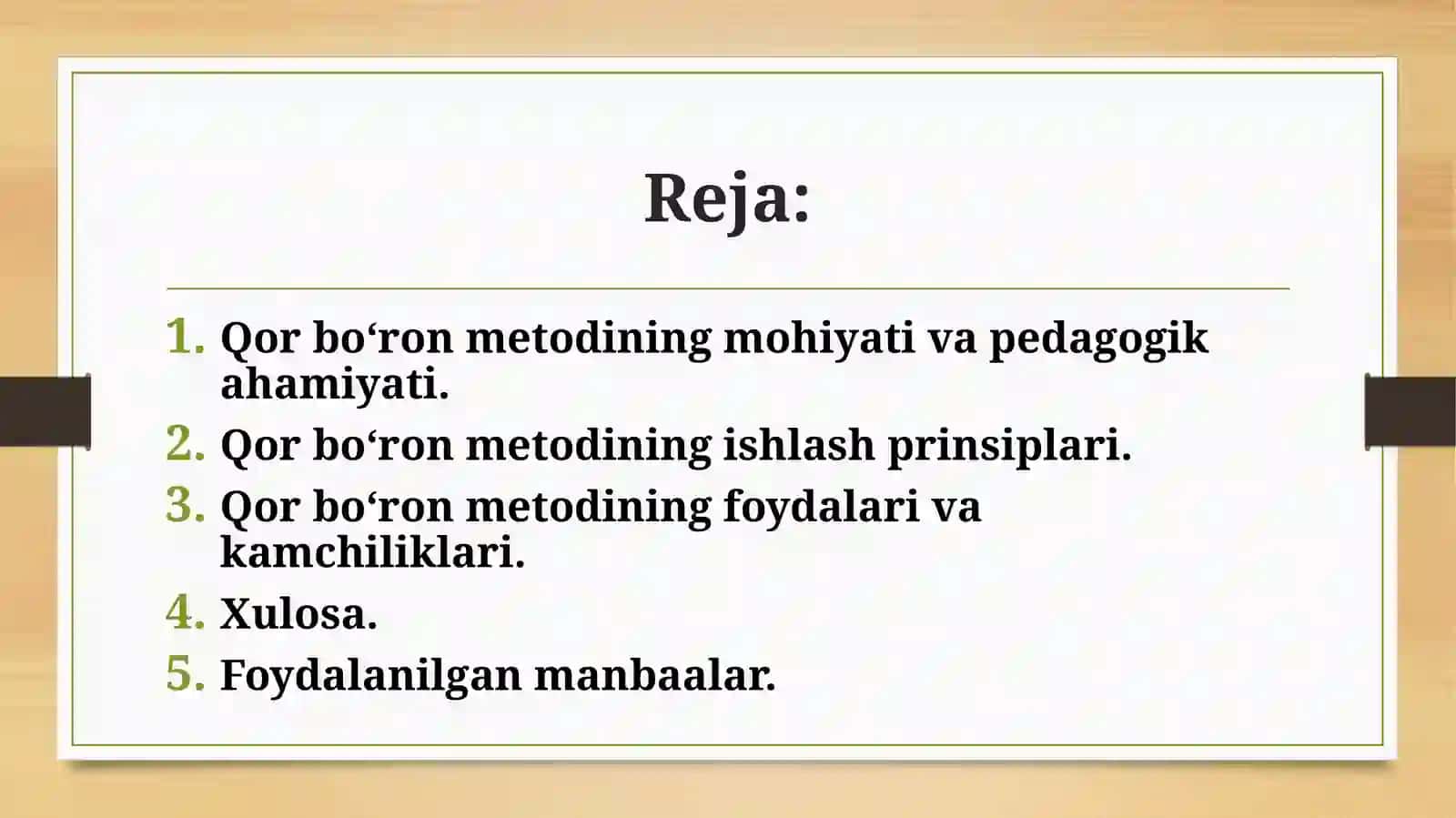 Reja:

1. Qor bo‘ron metodining mohiyati va pedagogik ahamiyati.
2. Qor bo‘ron metodining ishlash prinsiplari.
3. Qor bo‘ron metodining foydalari va kamchiliklari.
4. Xulosa.
5. Foydalanilgan manbaalar.